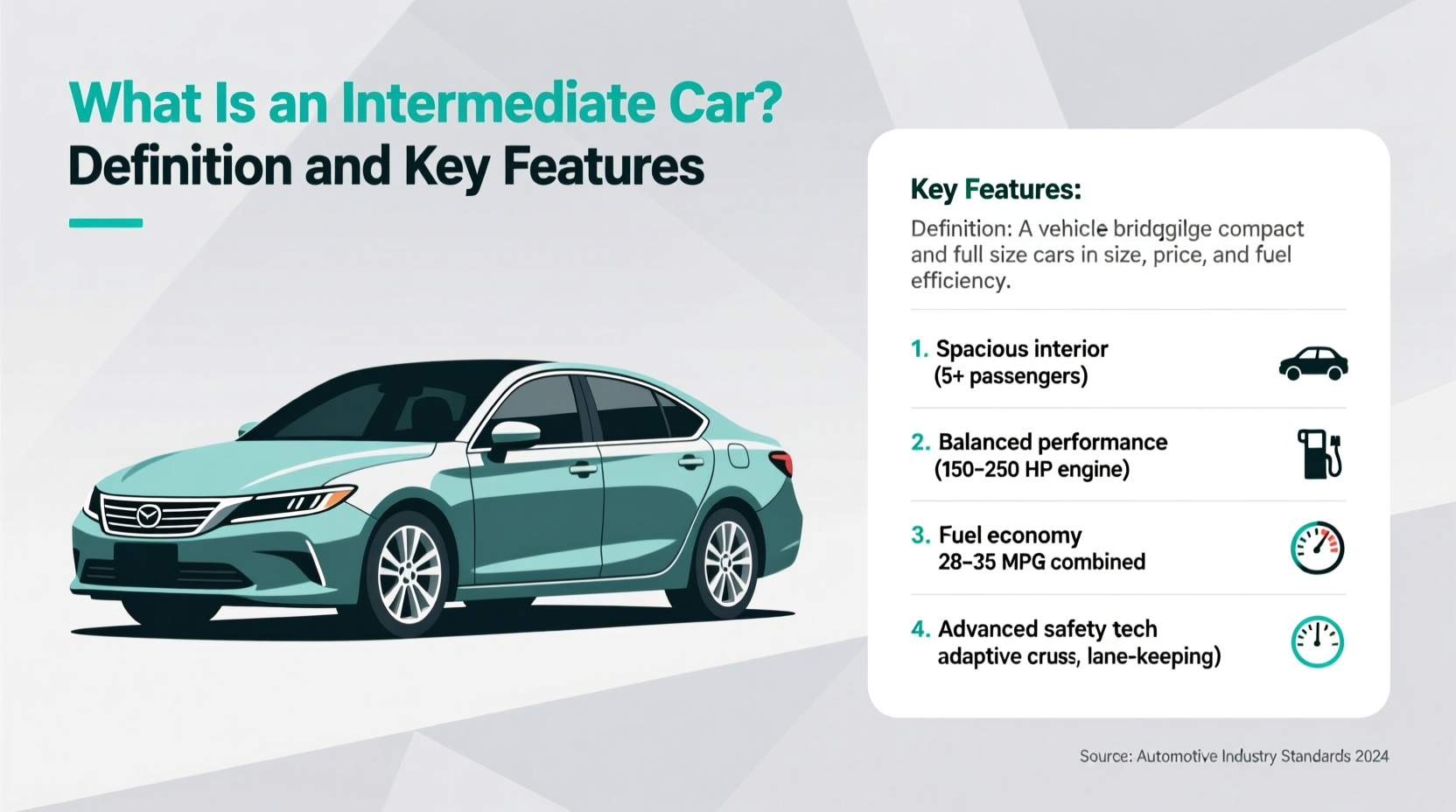 What Is an Intermediate Car?
Definition and Key Features

Key Features:

Definition: A vehicle bridggilge compact and full size cars in size, price, and fuel efficiency.

1. Spacious interior (5+ passengers)

2. Balanced performance (150–250 HP engine)

3. Fuel economy 28–35 MPG combined

4. Advanced safety tech adaptive cruss, lane-keeping)

Source: Automotive Industry Standards 2024